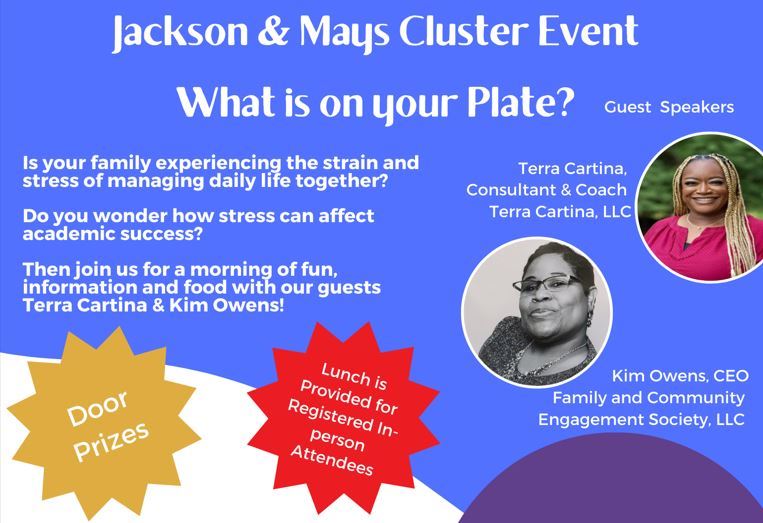 Jackson & Mays Cluster Event

What is on your Plate?

Guest Speakers

Is your family experiencing the strain and stress of managing daily life together?

Do you wonder how stress can affect academic success?

Then join us for a morning of fun, information and food with our guests Terra Cartina & Kim Owens!

Terra Cartina, Consultant & Coach Terra Cartina, LLC

Kim Owens, CEO Family and Community Engagement Society, LLC

Door Prizes

Lunch is Provided for Registered In-person Attendees